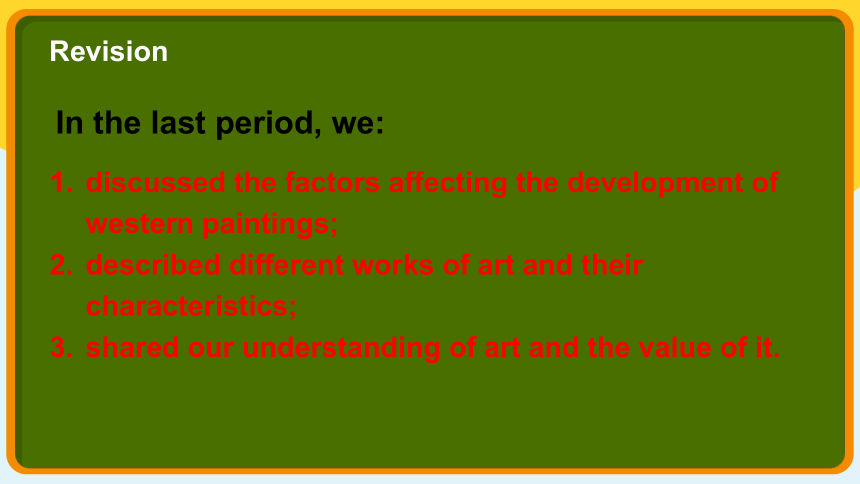 Revision

In the last period, we:

1. discussed the factors affecting the development of western paintings;
2. described different works of art and their characteristics;
3. shared our understanding of art and the value of it.